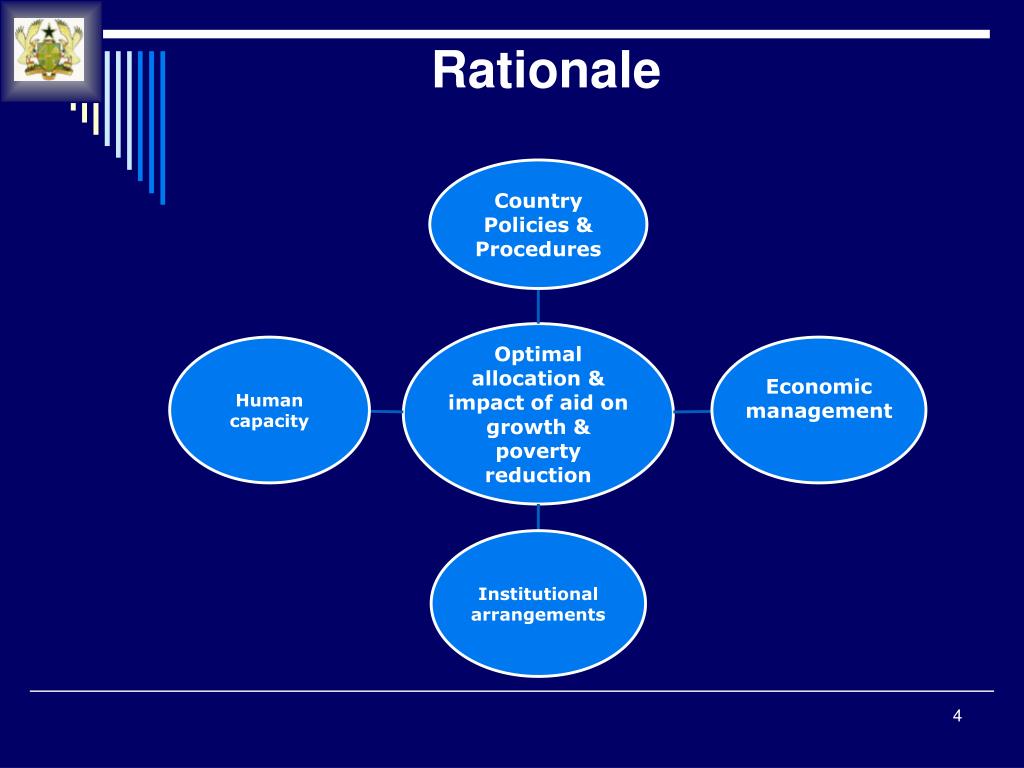 Rationale

Country Policies & Procedures

Human capacity

Optimal allocation & impact of aid on growth & poverty reduction

Economic management

Institutional arrangements

4